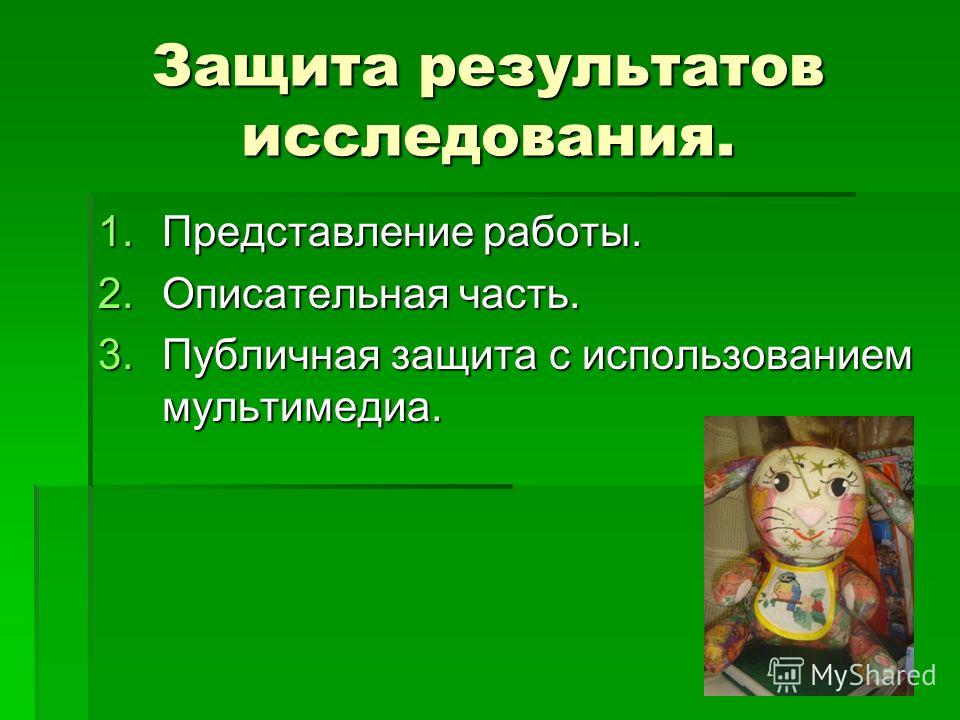 Защита результатов исследования.

1. Представление работы.
2. Описательная часть.
3. Публичная защита с использованием мультимедиа.

MyShared